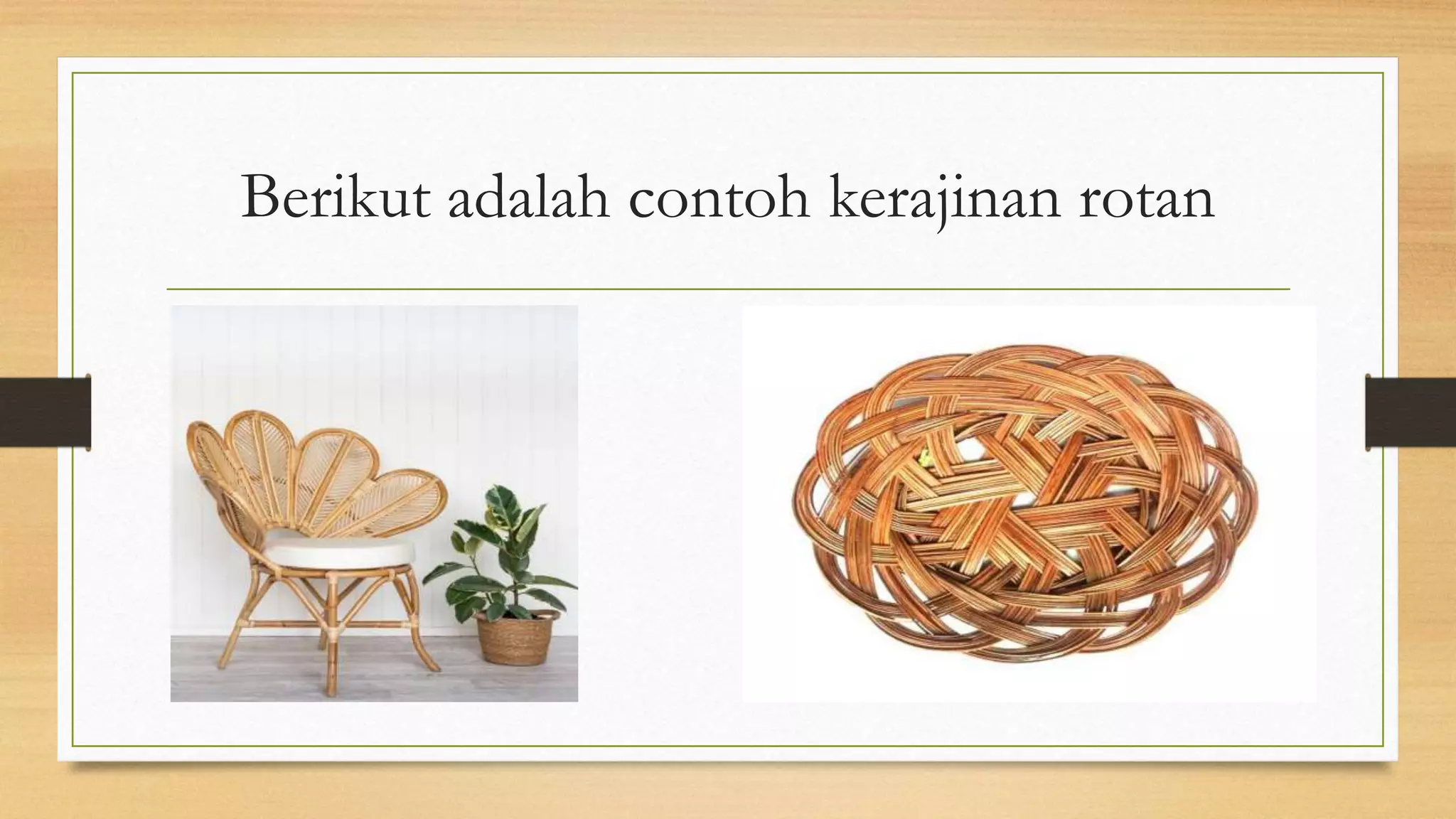 Berikut adalah contoh kerajinan rotan